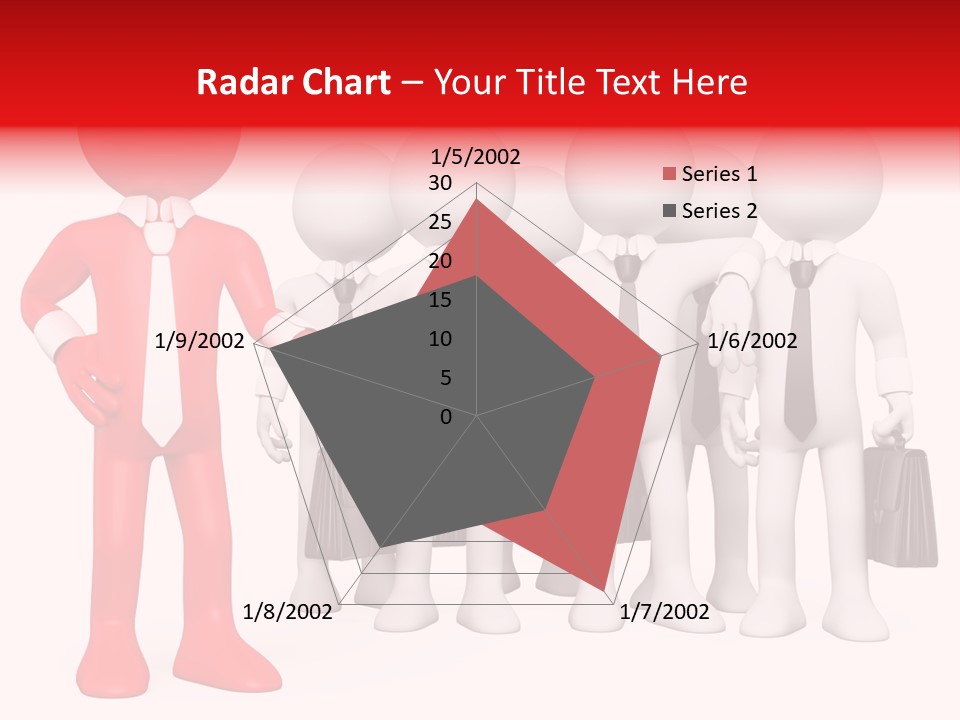 Radar Chart – Your Title Text Here

1/5/2002
30
25
20
15
10
5
0
1/6/2002
1/7/2002
1/8/2002
1/9/2002

Series 1
Series 2